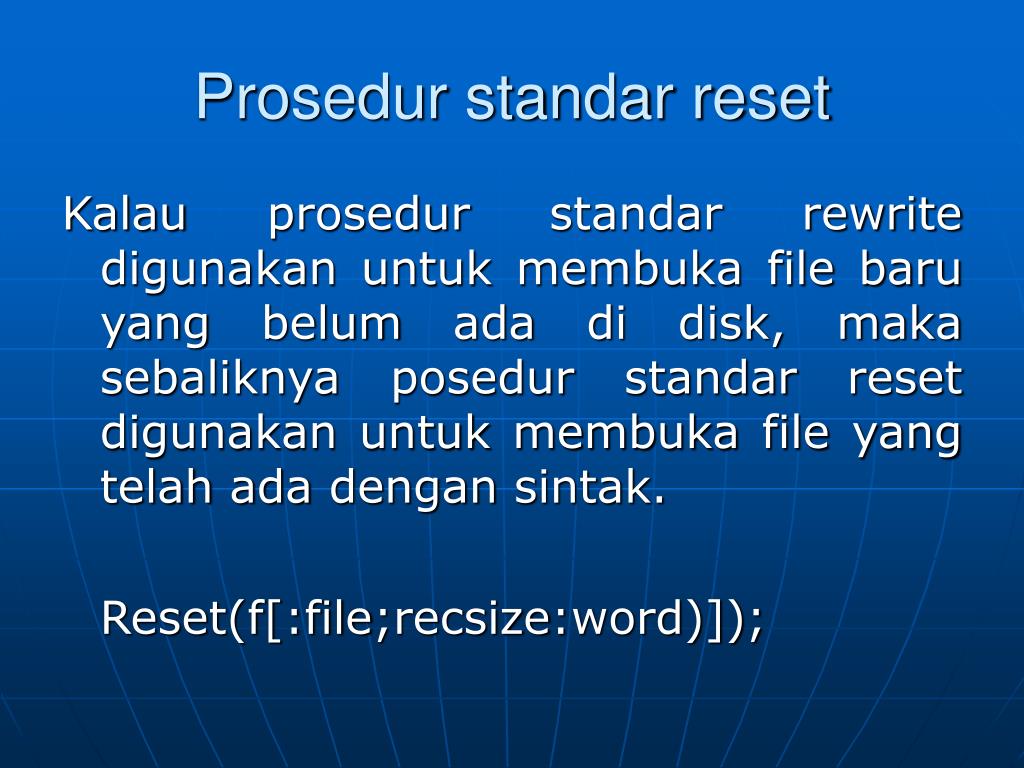 Prosedur standar reset

Kalau prosedur standar rewrite digunakan untuk membuka file baru yang belum ada di disk, maka sebaliknya posedur standar reset digunakan untuk membuka file yang telah ada dengan sintak.

Reset(f[:file;recsize:word)]);